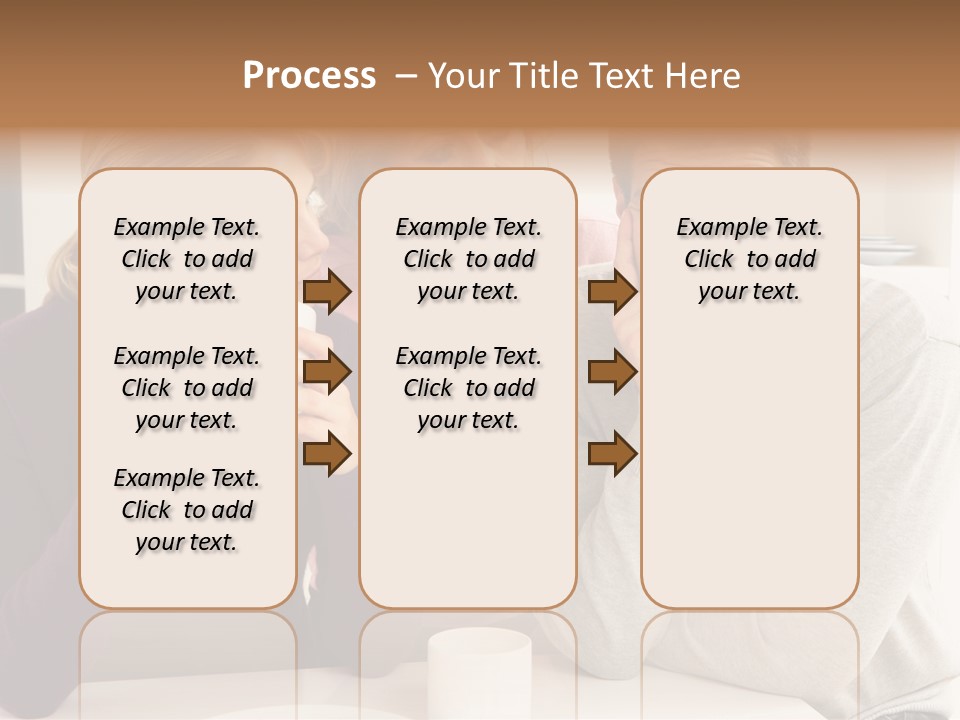 Process – Your Title Text Here

Example Text. Click to add your text.

Example Text. Click to add your text.

Example Text. Click to add your text.

Example Text. Click to add your text.

Example Text. Click to add your text.

Example Text. Click to add your text.